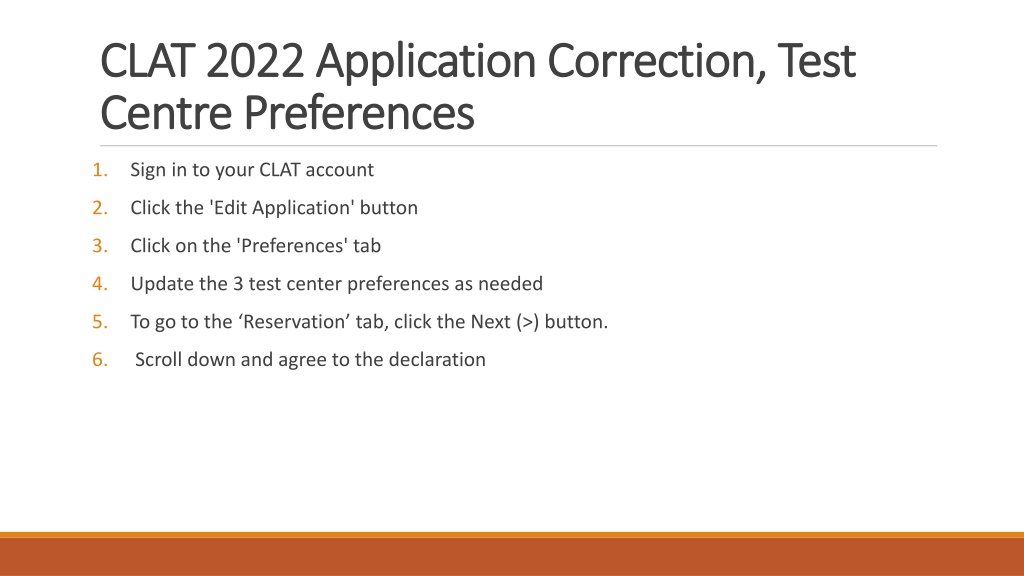 CLAT 2022 Application Correction, Test Centre Preferences

1. Sign in to your CLAT account
2. Click the 'Edit Application' button
3. Click on the 'Preferences' tab
4. Update the 3 test center preferences as needed
5. To go to the ‘Reservation’ tab, click the Next (>) button.
6. Scroll down and agree to the declaration